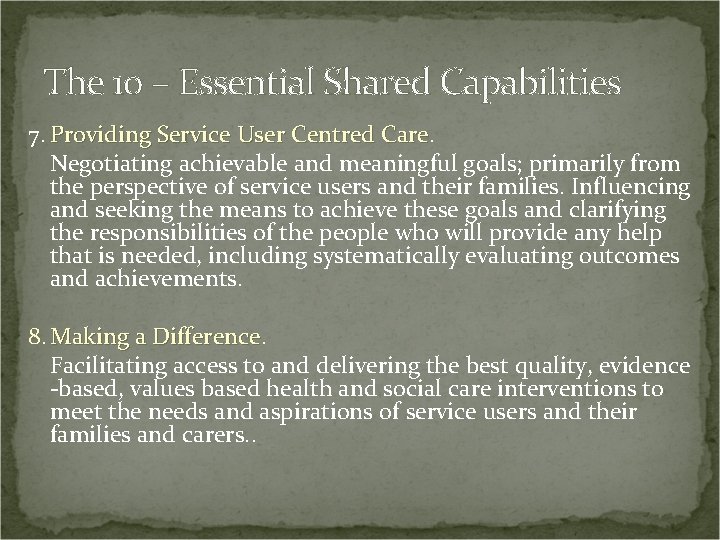 The 10 – Essential Shared Capabilities

7. Providing Service User Centred Care.

Negotiating achievable and meaningful goals; primarily from the perspective of service users and their families. Influencing and seeking the means to achieve these goals and clarifying the responsibilities of the people who will provide any help that is needed, including systematically evaluating outcomes and achievements.

8. Making a Difference.

Facilitating access to and delivering the best quality, evidence -based, values based health and social care interventions to meet the needs and aspirations of service users and their families and carers..